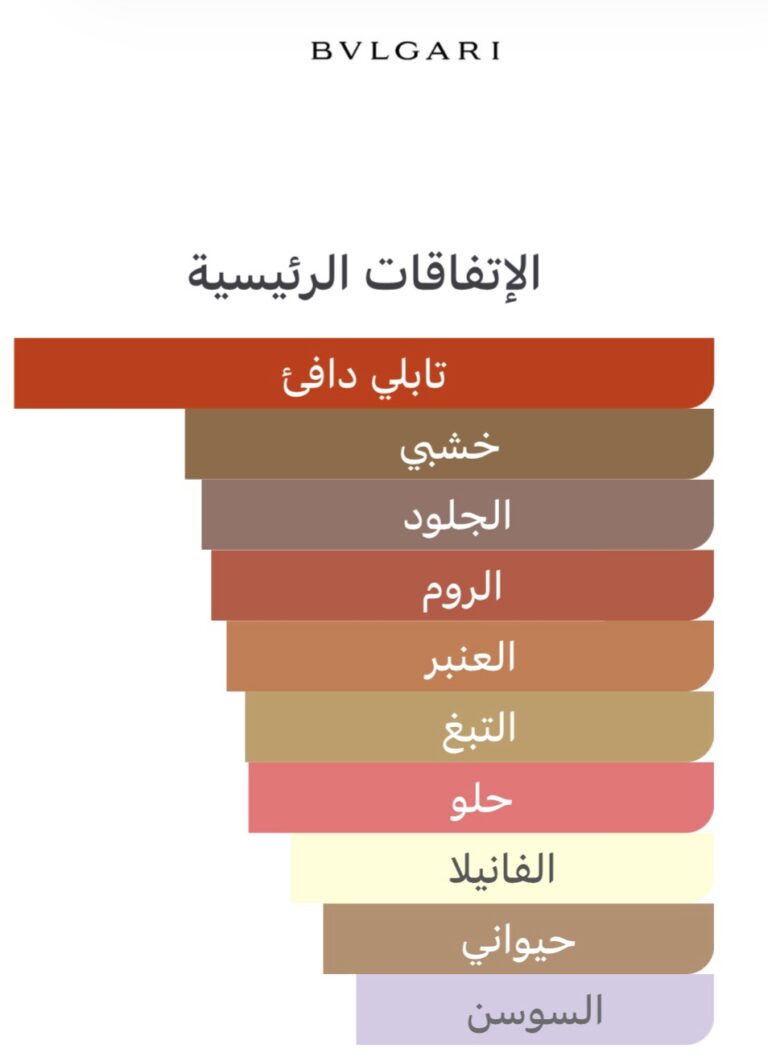 BVLGARI

الإتفاقات الرئيسية

تابلي دافئ

خشبي

الجلود

الروم

العنبر

التبغ

حلو

الفانيلا

حيواني

السوسن